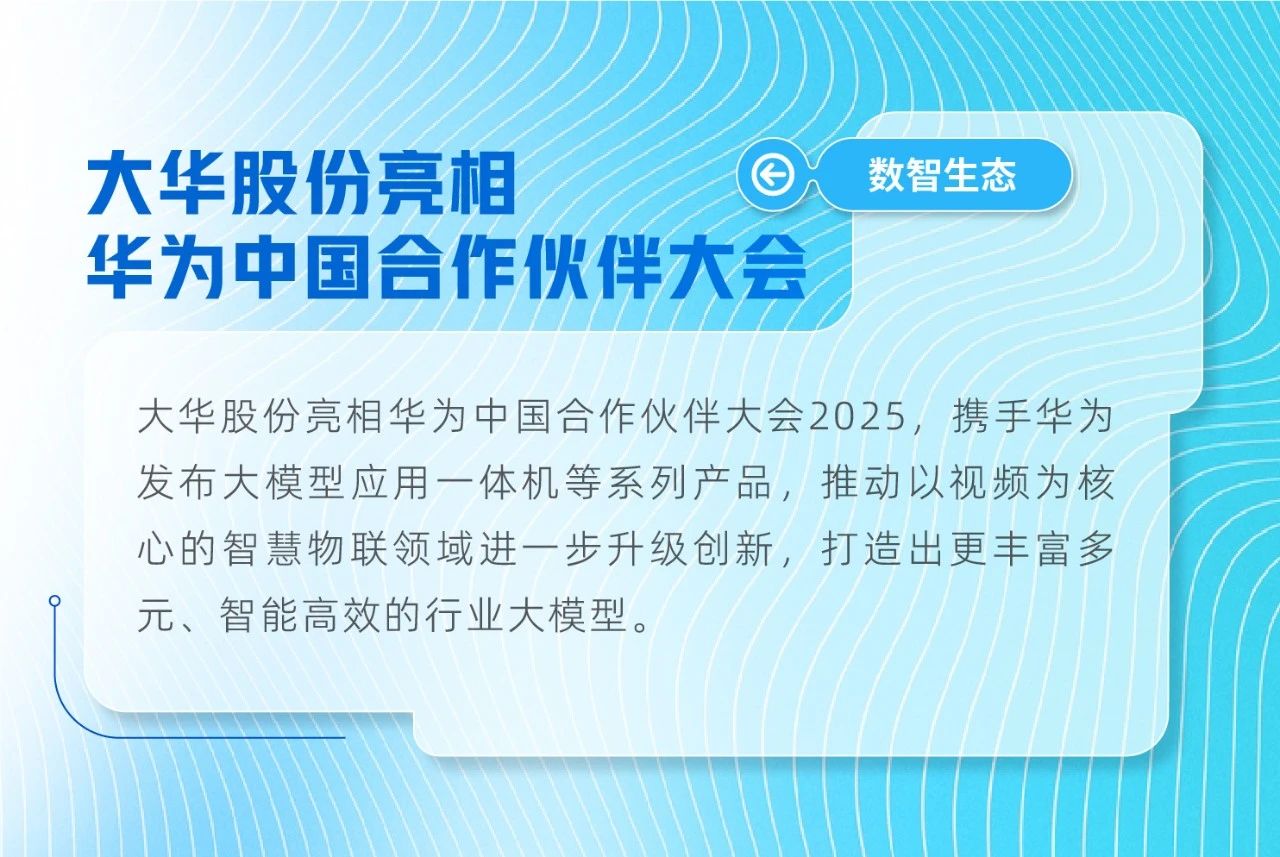 大华股份亮相
华为中国合作伙伴大会

数智生态

大华股份亮相华为中国合作伙伴大会2025，携手华为发布大模型应用一体机等系列产品，推动以视频为核心的智慧物联领域进一步升级创新，打造出更丰富多元、智能高效的行业大模型。